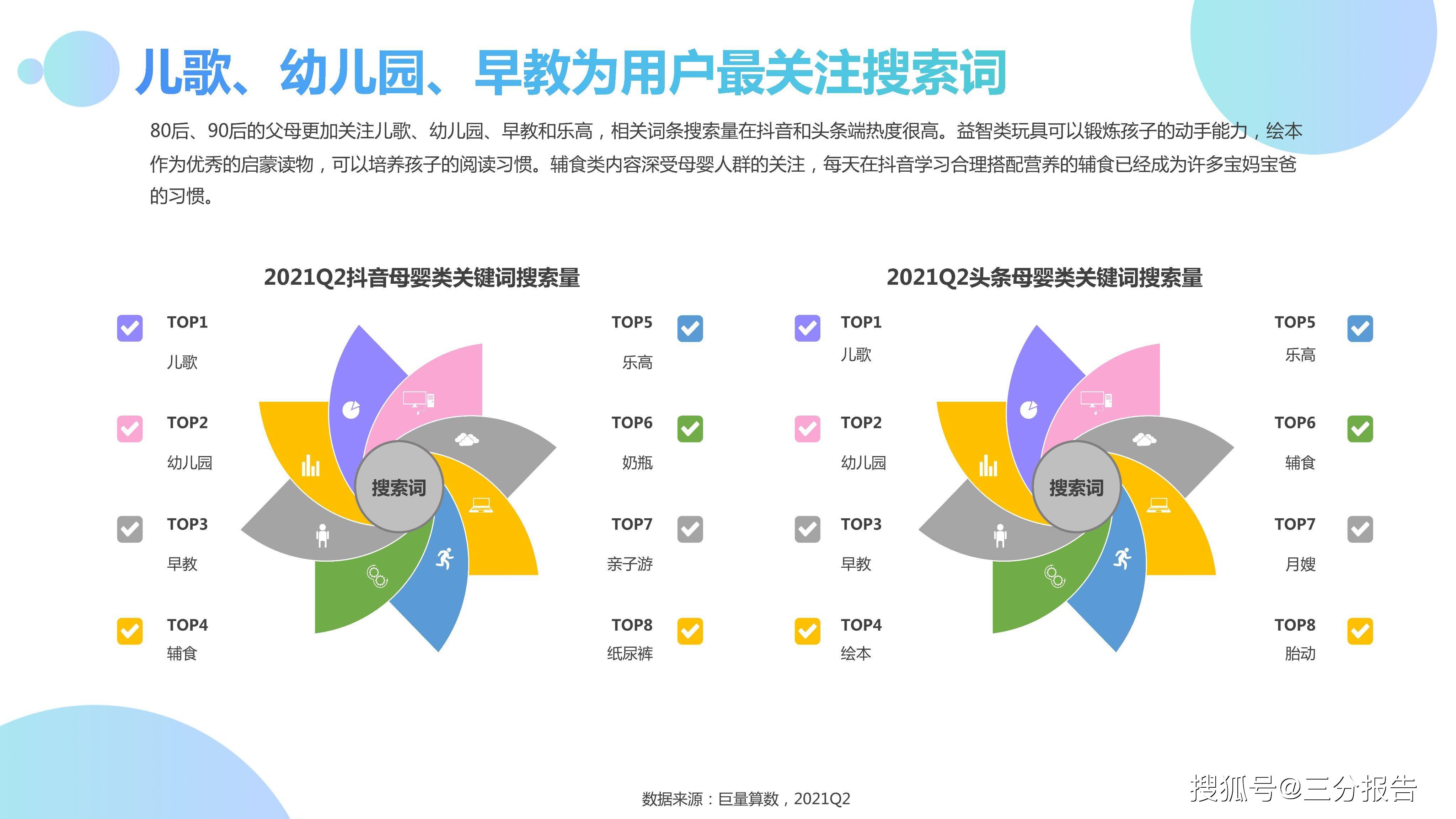 儿歌、幼儿园、早教为用户最关注搜索词

80后、90后的父母更加关注儿歌、幼儿园、早教和乐高，相关词条搜索量在抖音和头条端热度很高。益智类玩具可以锻炼孩子的动手能力，绘本作为优秀的启蒙读物，可以培养孩子的阅读习惯。辅食类内容深受母婴人群的关注，每天在抖音学习合理搭配营养的辅食已经成为许多宝妈宝爸的习惯。

2021Q2抖音母婴类关键词搜索量

TOP1
儿歌

TOP2
幼儿园

TOP3
早教

TOP4
辅食

搜索词

TOP5
乐高

TOP6
奶瓶

TOP7
亲子游

TOP8
纸尿裤

2021Q2头条母婴类关键词搜索量

TOP1
儿歌

TOP2
幼儿园

TOP3
早教

TOP4
绘本

搜索词

TOP5
乐高

TOP6
辅食

TOP7
月嫂

TOP8
胎动

数据来源：巨量算数，2021Q2

搜狐号@三分报告